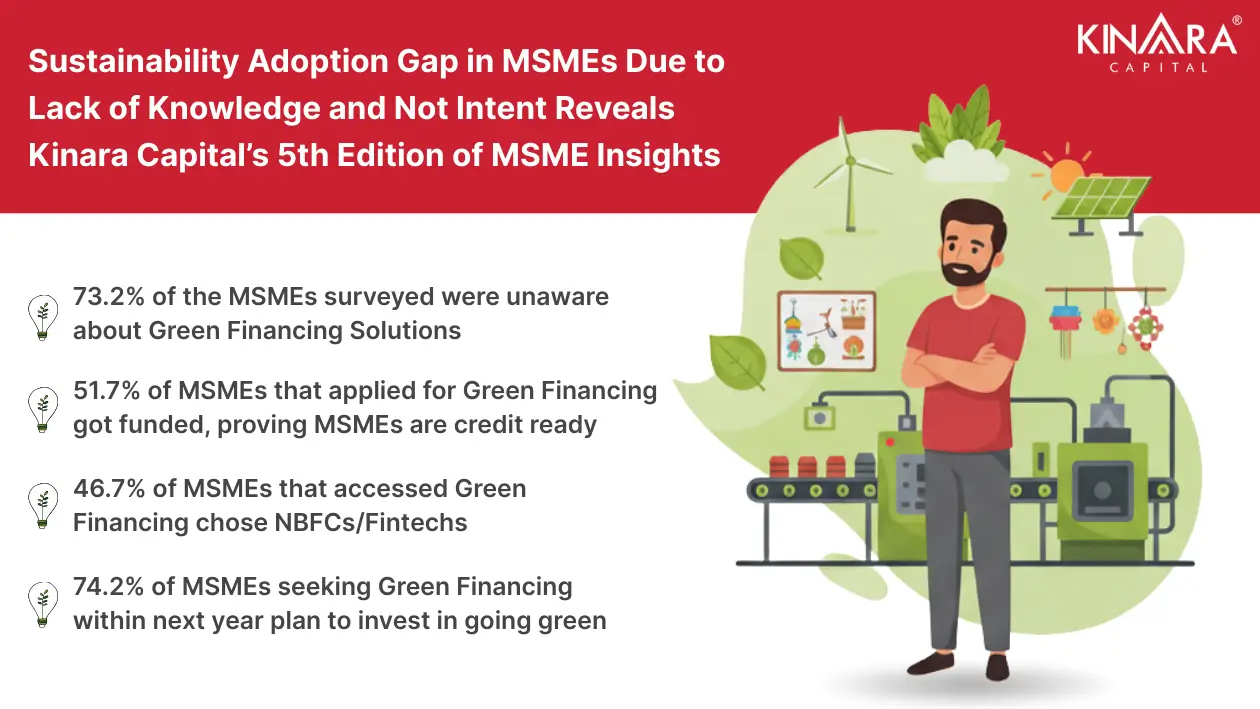 Sustainability Adoption Gap in MSMEs Due to Lack of Knowledge and Not Intent Reveals Kinara Capital's 5th Edition of MSME Insights

KINARA®
CAPITAL

73.2% of the MSMEs surveyed were unaware about Green Financing Solutions

51.7% of MSMEs that applied for Green Financing got funded, proving MSMEs are credit ready

46.7% of MSMEs that accessed Green Financing chose NBFCs/Fintechs

74.2% of MSMEs seeking Green Financing within next year plan to invest in going green